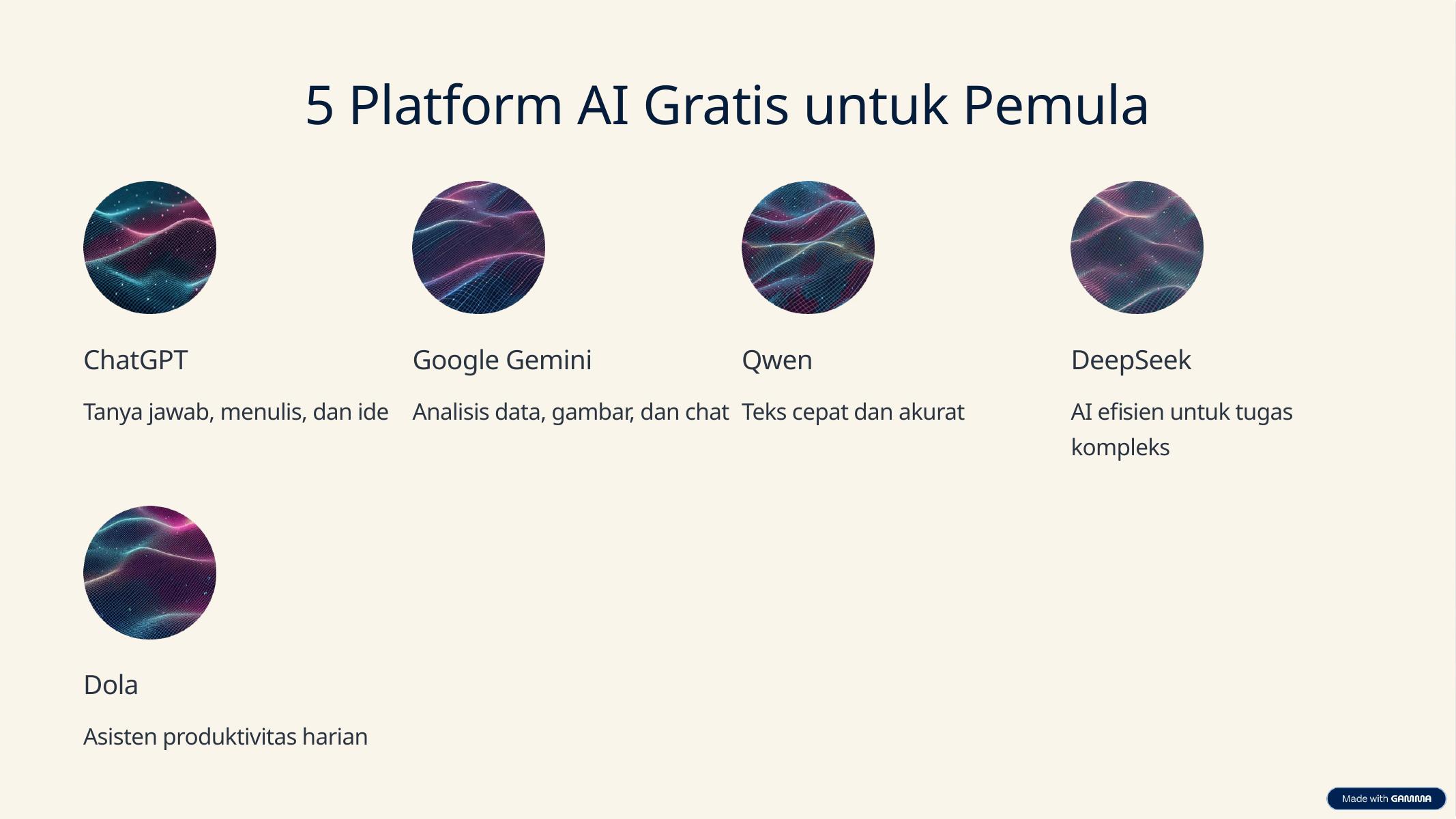 5 Platform AI Gratis untuk Pemula

ChatGPT

Tanya jawab, menulis, dan ide

Google Gemini

Analisis data, gambar, dan chat

Qwen

Teks cepat dan akurat

DeepSeek

AI efisien untuk tugas kompleks

Dola

Asisten produktivitas harian

Made with GAMMA